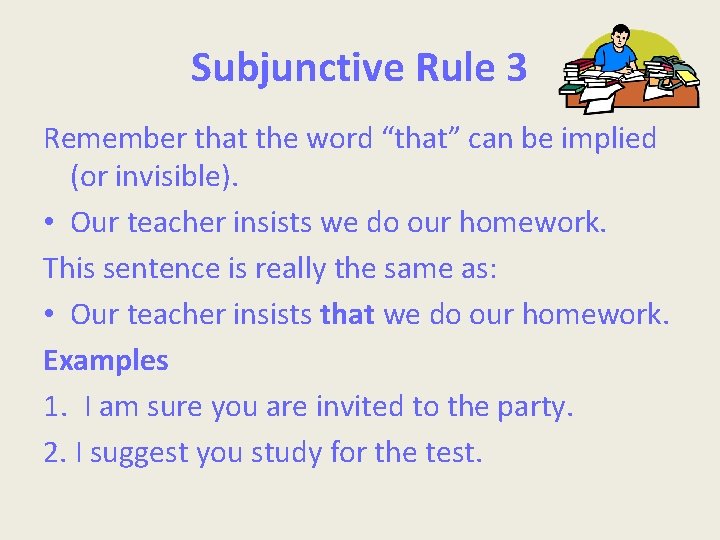 Subjunctive Rule 3

Remember that the word “that” can be implied (or invisible).

• Our teacher insists we do our homework.

This sentence is really the same as:

• Our teacher insists that we do our homework.

Examples

1. I am sure you are invited to the party.

2. I suggest you study for the test.